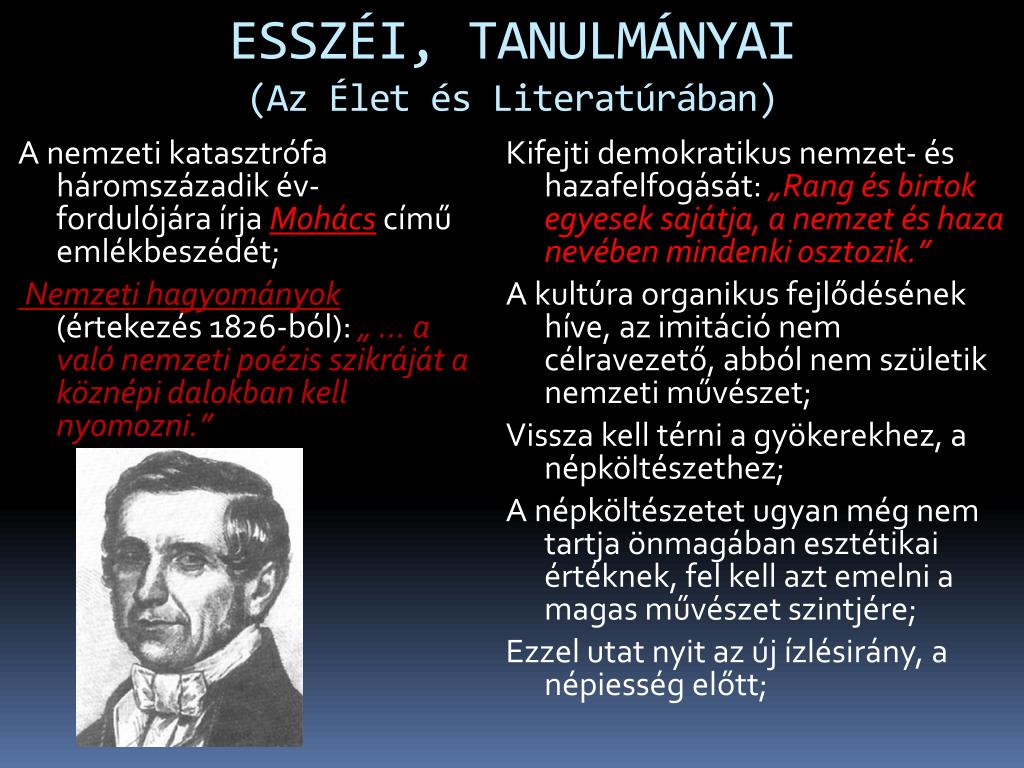 ESSZÉI, TANULMÁNYAI
(Az Élet és Literatúrában)

A nemzeti katasztrófa háromszázadik évfordulójára írja Mohács című emlékbeszédét;

Nemzeti hagyományok (értekezés 1826-ból): „ … a való nemzeti poézis szikráját a köznépi dalokban kell nyomozni.”

Kifejti demokratikus nemzet- és hazafelfogását: „Rang és birtok egyesek sajátja, a nemzet és haza nevében mindenki osztozik.”

A kultúra organikus fejlődésének híve, az imitáció nem célravezető, abból nem születik nemzeti művészet;

Vissza kell térni a gyökerekhez, a népköltészethez;

A népköltészetet ugyan még nem tartja önmagában esztétikai értéknek, fel kell azt emelni a magas művészet szintjére;

Ezzel utat nyit az új ízlésirány, a népiesség előtt;